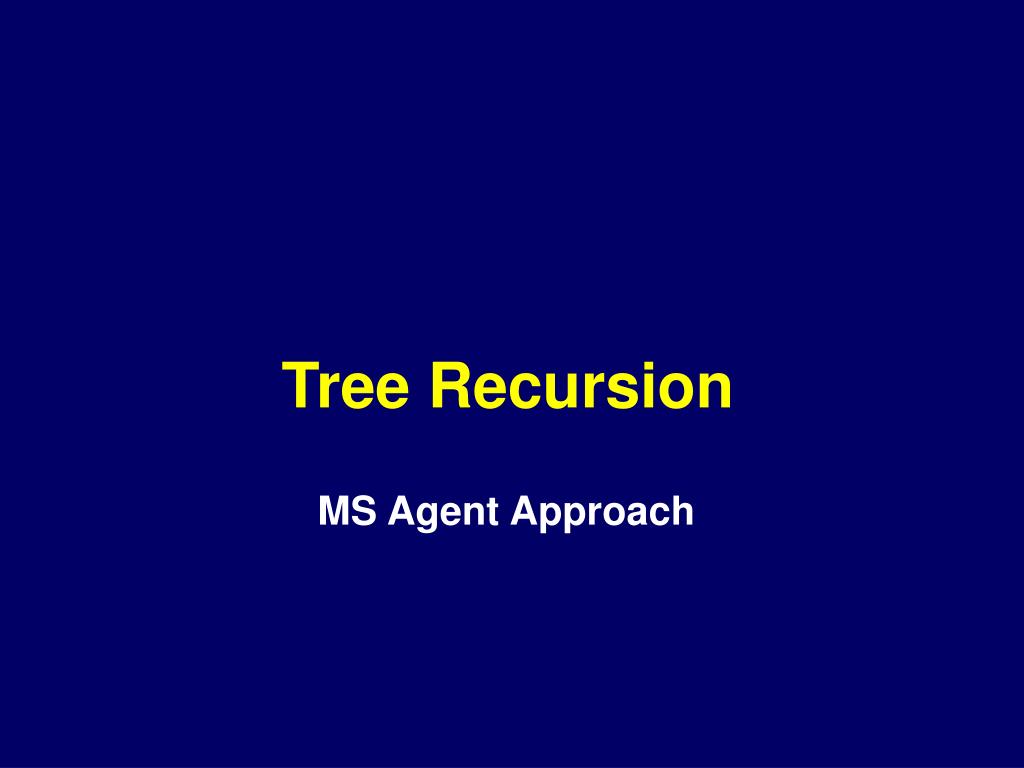 Tree Recursion

MS Agent Approach